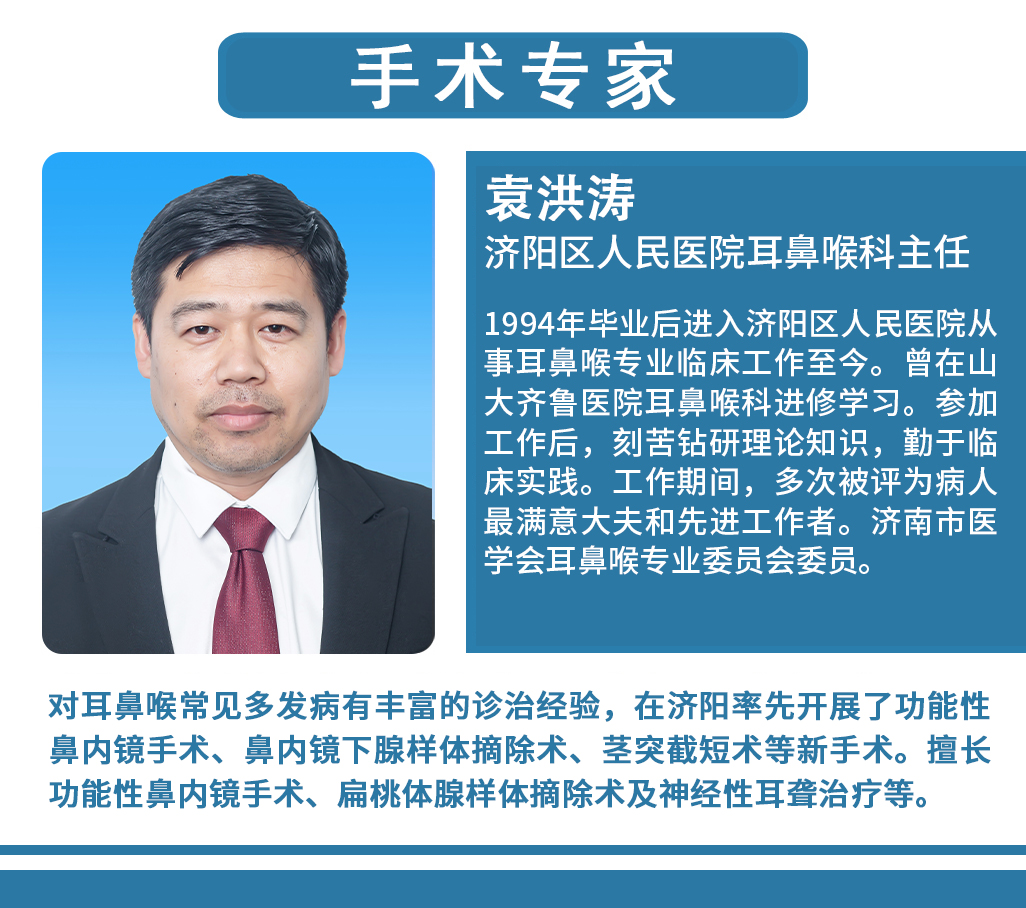 手术专家

袁洪涛
济阳区人民医院耳鼻喉科主任

1994年毕业后进入济阳区人民医院从事耳鼻喉专业临床工作至今。曾在山大齐鲁医院耳鼻喉科进修学习。参加工作后，刻苦钻研理论知识，勤于临床实践。工作期间，多次被评为病人最满意大夫和先进工作者。济南市医学会耳鼻喉专业委员会委员。

对耳鼻喉常见多发病有丰富的诊治经验，在济阳率先开展了功能性鼻内镜手术、鼻内镜下腺样体摘除术、茎突截短术等新手术。擅长功能性鼻内镜手术、扁桃体腺样体摘除术及神经性耳聋治疗等。